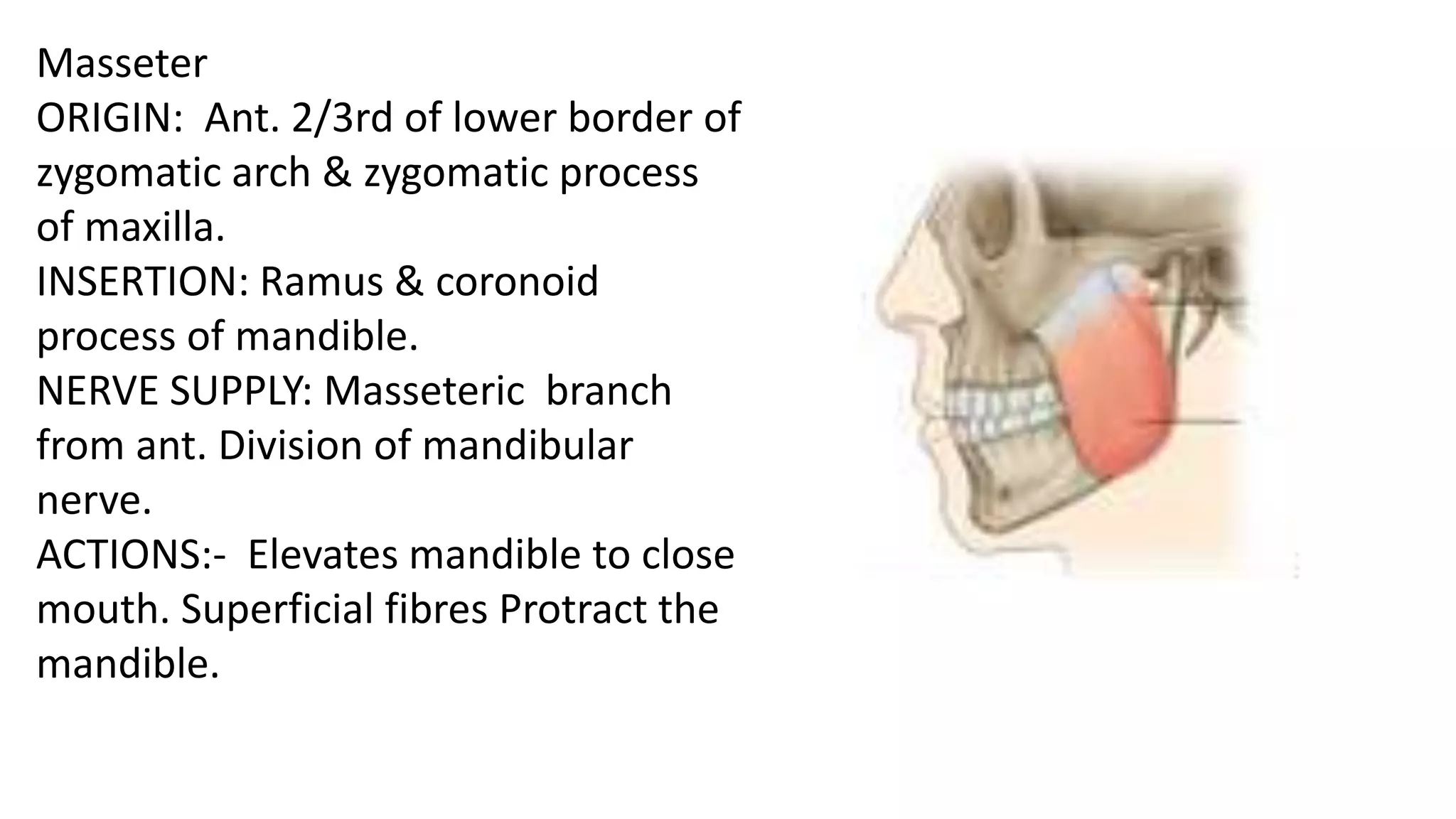 Masseter
ORIGIN: Ant. 2/3rd of lower border of zygomatic arch & zygomatic process of maxilla.
INSERTION: Ramus & coronoid process of mandible.
NERVE SUPPLY: Masseteric branch from ant. Division of mandibular nerve.
ACTIONS:- Elevates mandible to close mouth. Superficial fibres Protract the mandible.